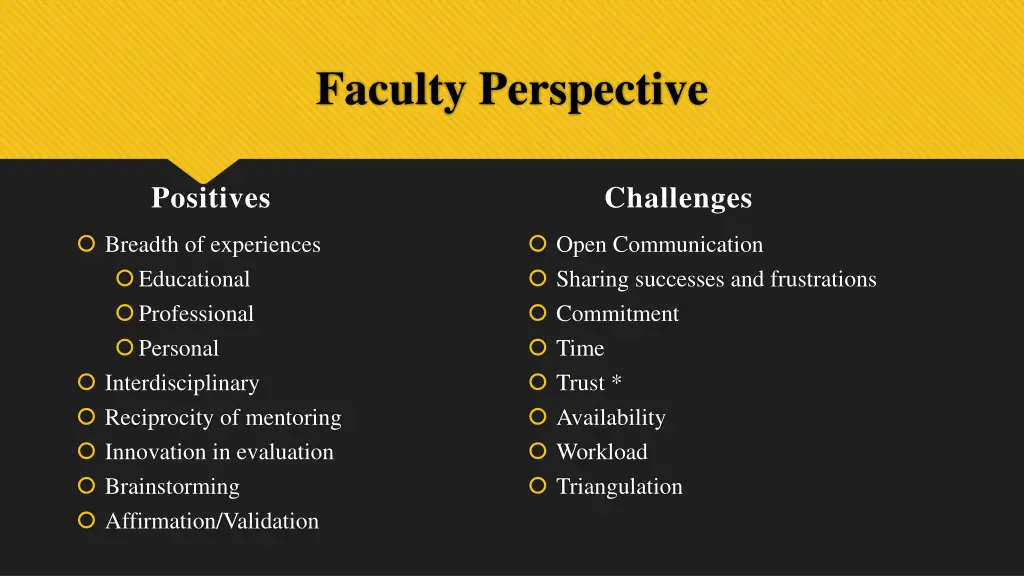 Faculty Perspective

Positives

Breadth of experiences
Educational
Professional
Personal
Interdisciplinary
Reciprocity of mentoring
Innovation in evaluation
Brainstorming
Affirmation/Validation

Challenges

Open Communication
Sharing successes and frustrations
Commitment
Time
Trust *
Availability
Workload
Triangulation